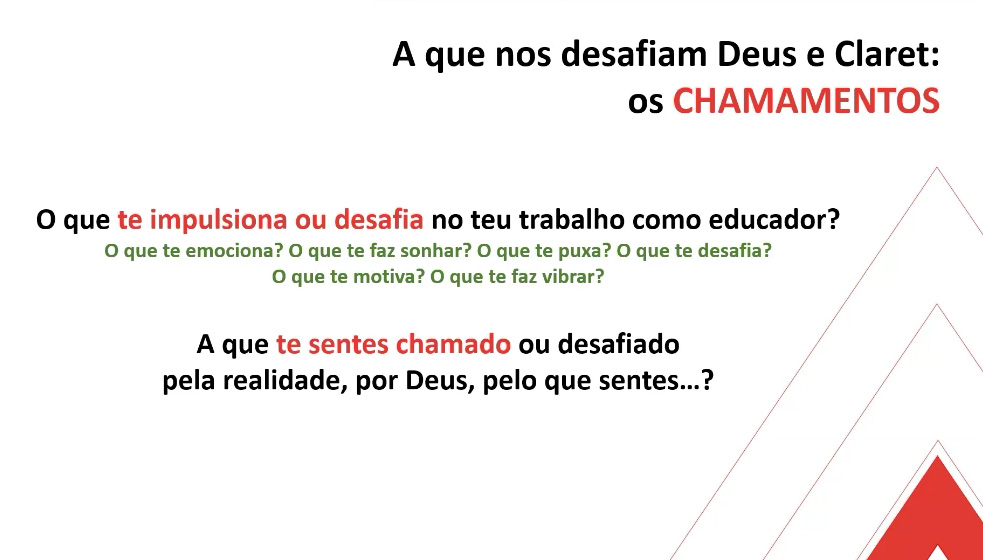 A que nos desafiam Deus e Claret:
os CHAMAMENTOS

O que te impulsiona ou desafia no teu trabalho como educador?
O que te emociona? O que te faz sonhar? O que te puxa? O que te desafia?
O que te motiva? O que te faz vibrar?

A que te sentes chamado ou desafiado
pela realidade, por Deus, pelo que sentes…?